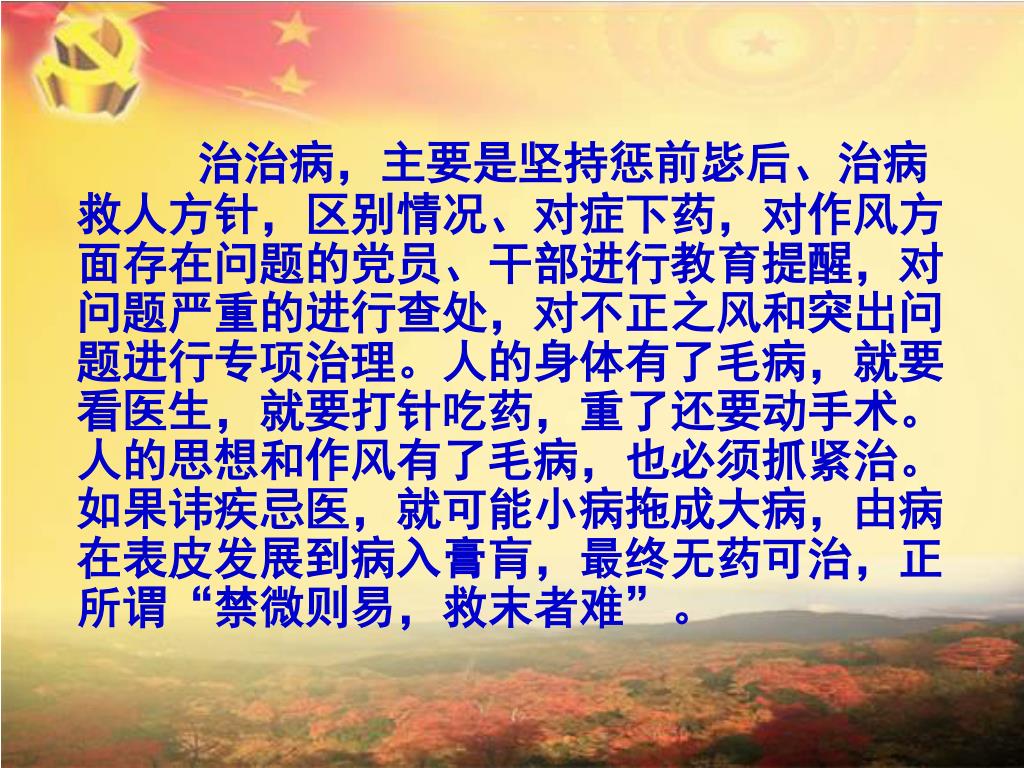 治治病，主要是坚持惩前毖后、治病救人方针，区别情况、对症下药，对作风方面存在问题的党员、干部进行教育提醒，对问题严重的进行查处，对不正之风和突出问题进行专项治理。人的身体有了毛病，就要看医生，就要打针吃药，重了还要动手术。人的思想和作风有了毛病，也必须抓紧治。如果讳疾忌医，就可能小病拖成大病，由病在表皮发展到病入膏肓，最终无药可治，正所谓“禁微则易，救末者难”。